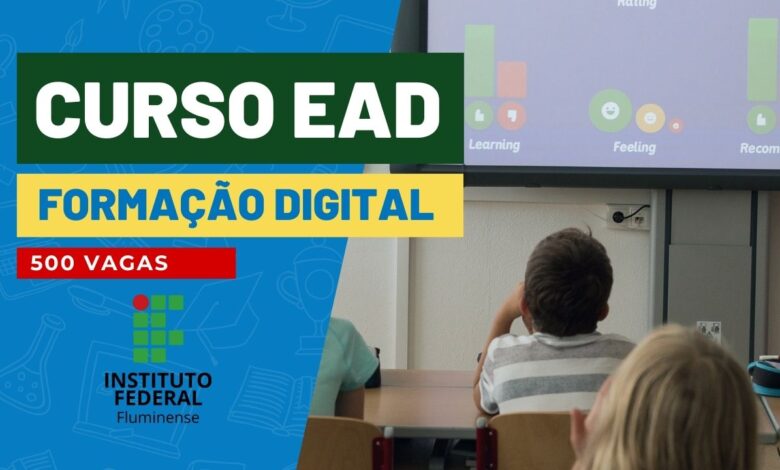 CURSO EAD

FORMAÇÃO DIGITAL

500 VAGAS

INSTITUTO FEDERAL
Fluminense

Rating

Learning

Feeling

Recom